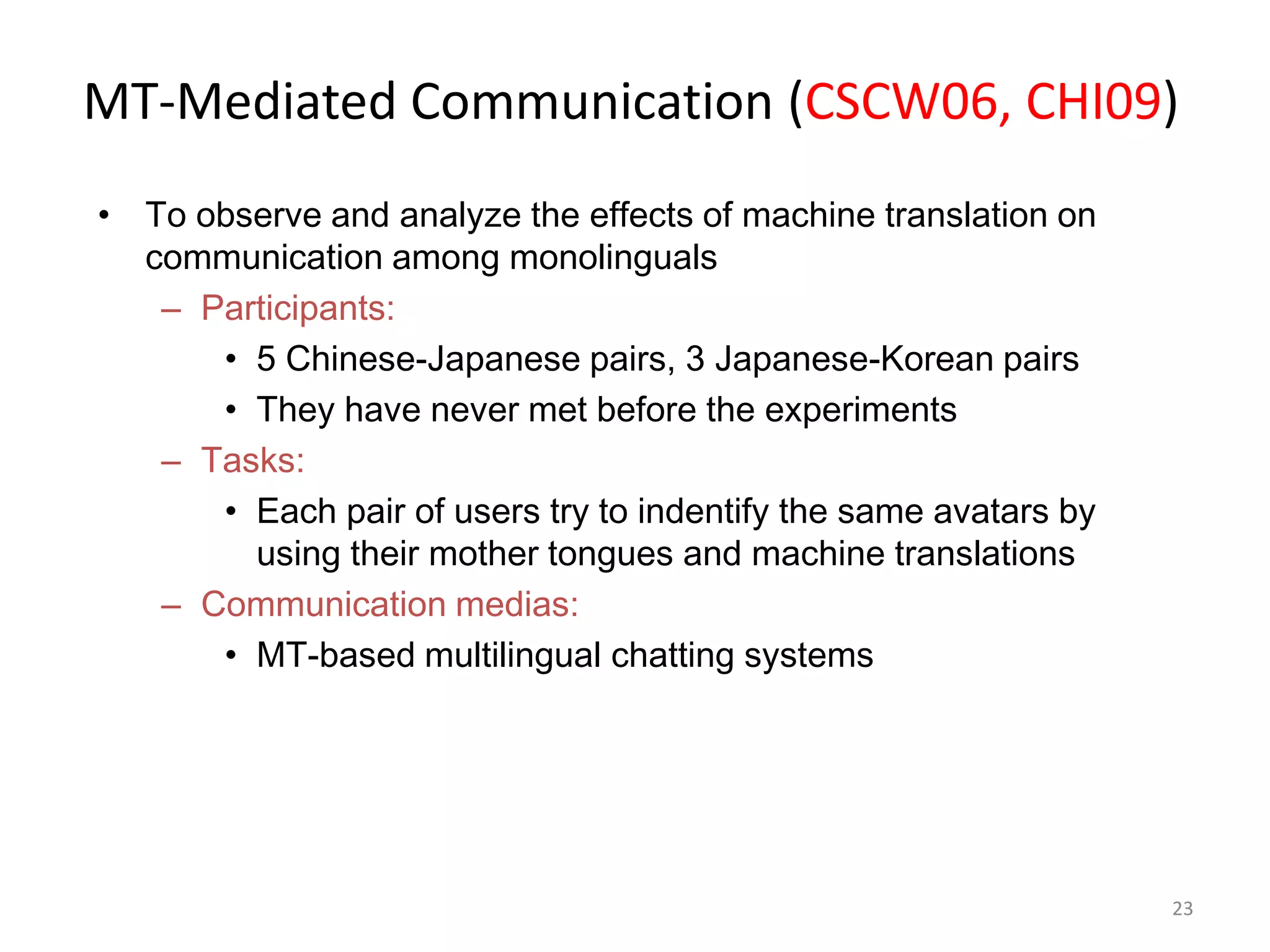 MT-Mediated Communication (CSCW06, CHI09)

• To observe and analyze the effects of machine translation on communication among monolinguals
– Participants:
• 5 Chinese-Japanese pairs, 3 Japanese-Korean pairs
• They have never met before the experiments
– Tasks:
• Each pair of users try to indentify the same avatars by using their mother tongues and machine translations
– Communication medias:
• MT-based multilingual chatting systems

23